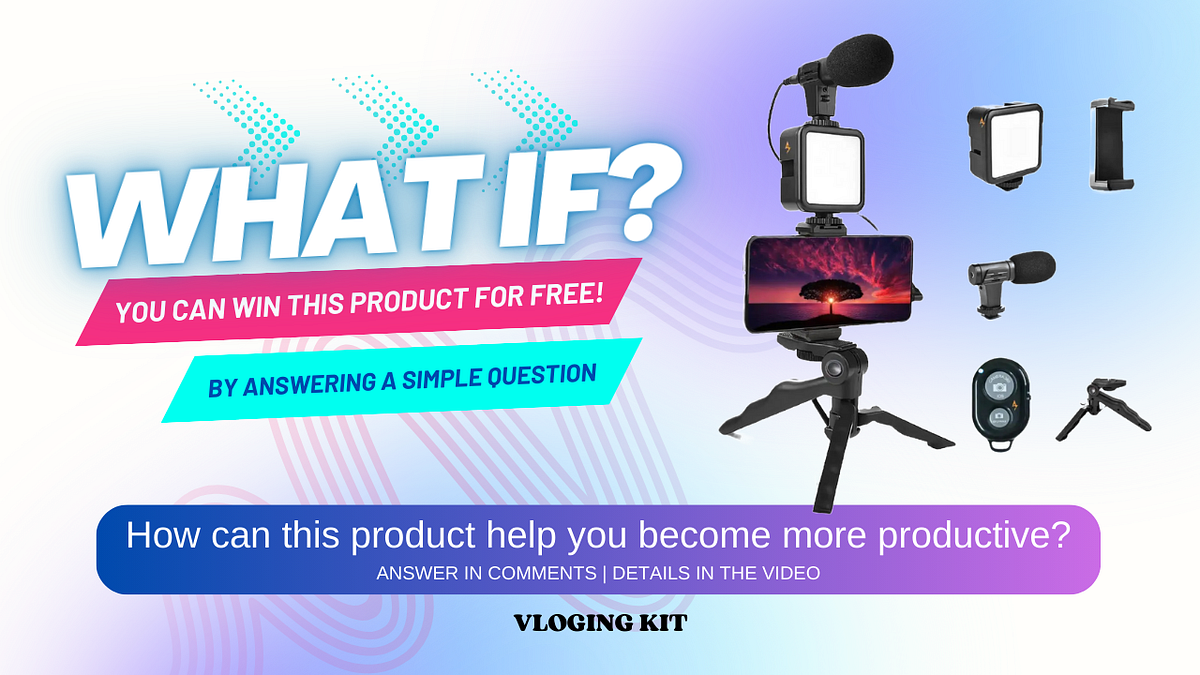 WHAT IF?

YOU CAN WIN THIS PRODUCT FOR FREE!

BY ANSWERING A SIMPLE QUESTION

How can this product help you become more productive?

ANSWER IN COMMENTS | DETAILS IN THE VIDEO

VLOGING KIT